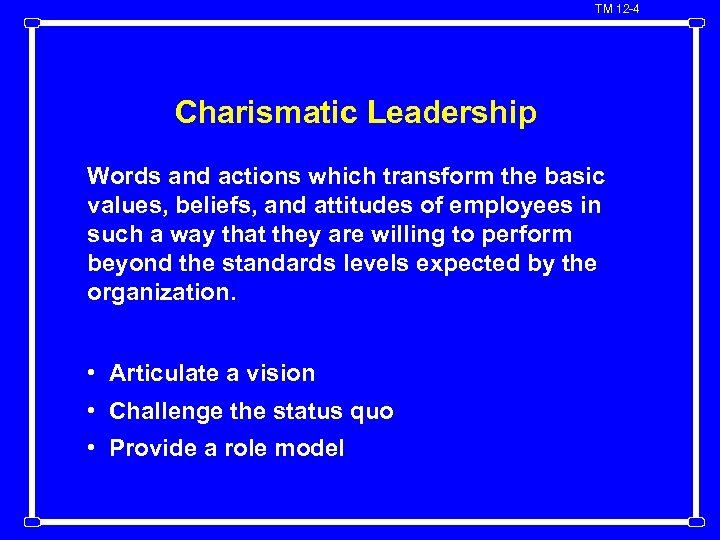 TM 12-4

Charismatic Leadership

Words and actions which transform the basic values, beliefs, and attitudes of employees in such a way that they are willing to perform beyond the standards levels expected by the organization.

• Articulate a vision
• Challenge the status quo
• Provide a role model